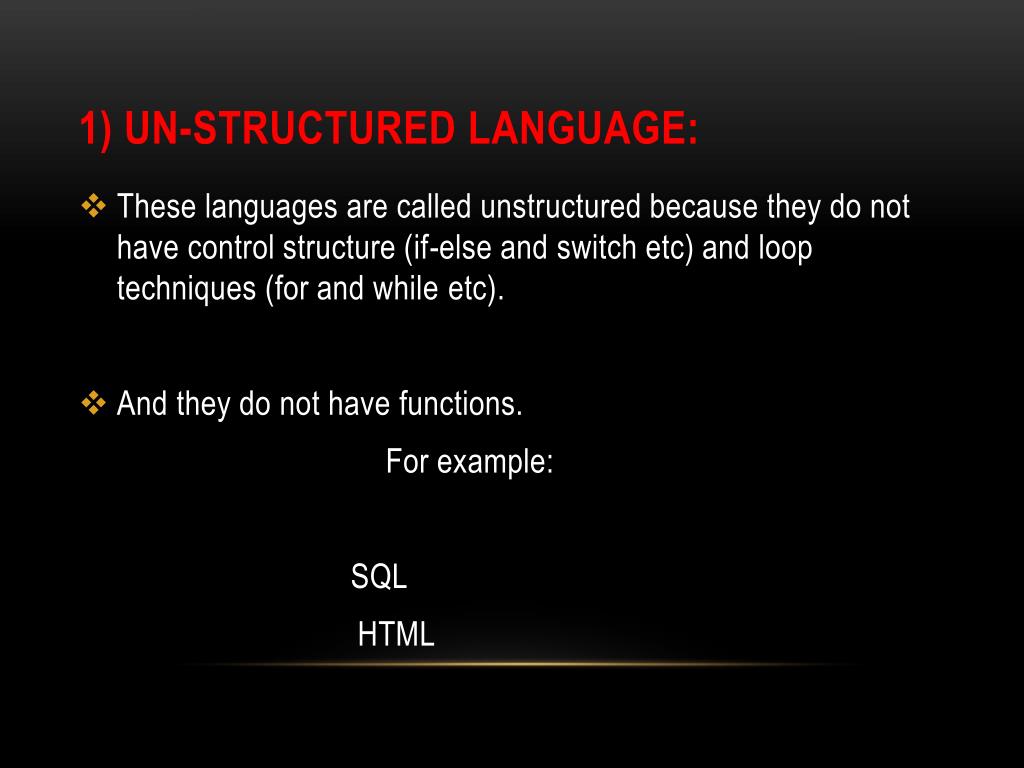 1) UN-STRUCTURED LANGUAGE:

❖ These languages are called unstructured because they do not have control structure (if-else and switch etc) and loop techniques (for and while etc).

❖ And they do not have functions.

For example:

SQL

HTML